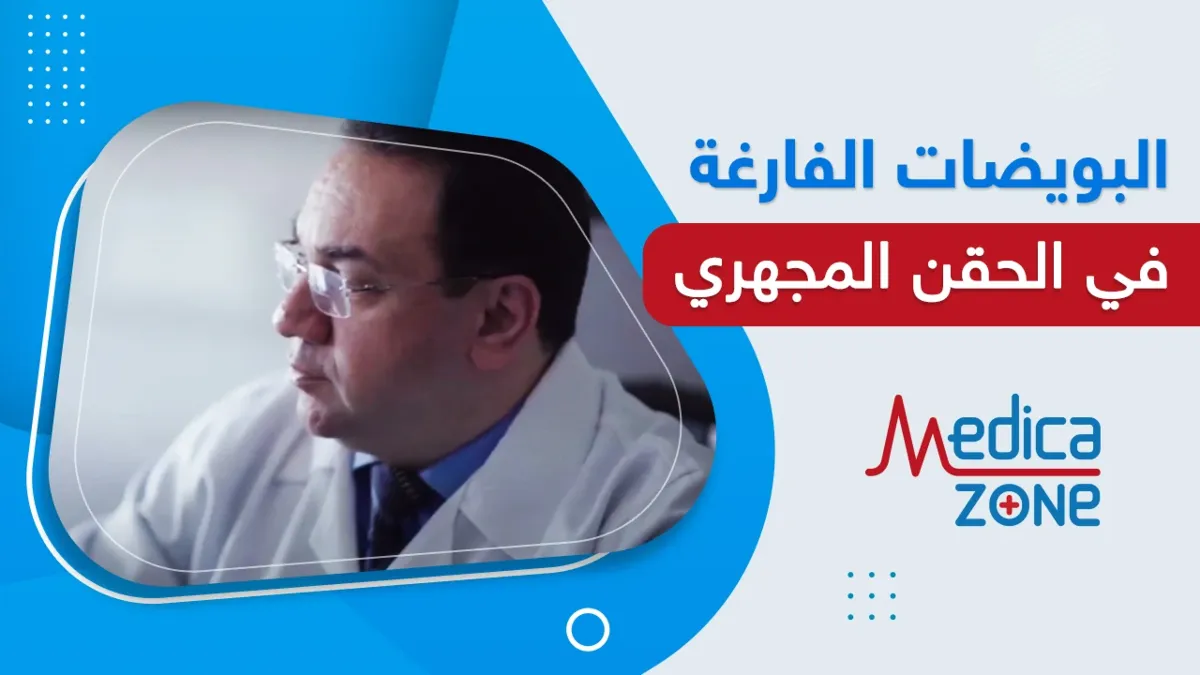 البويضات الفارغة
في الحقن المجهري

Medica
ZONE